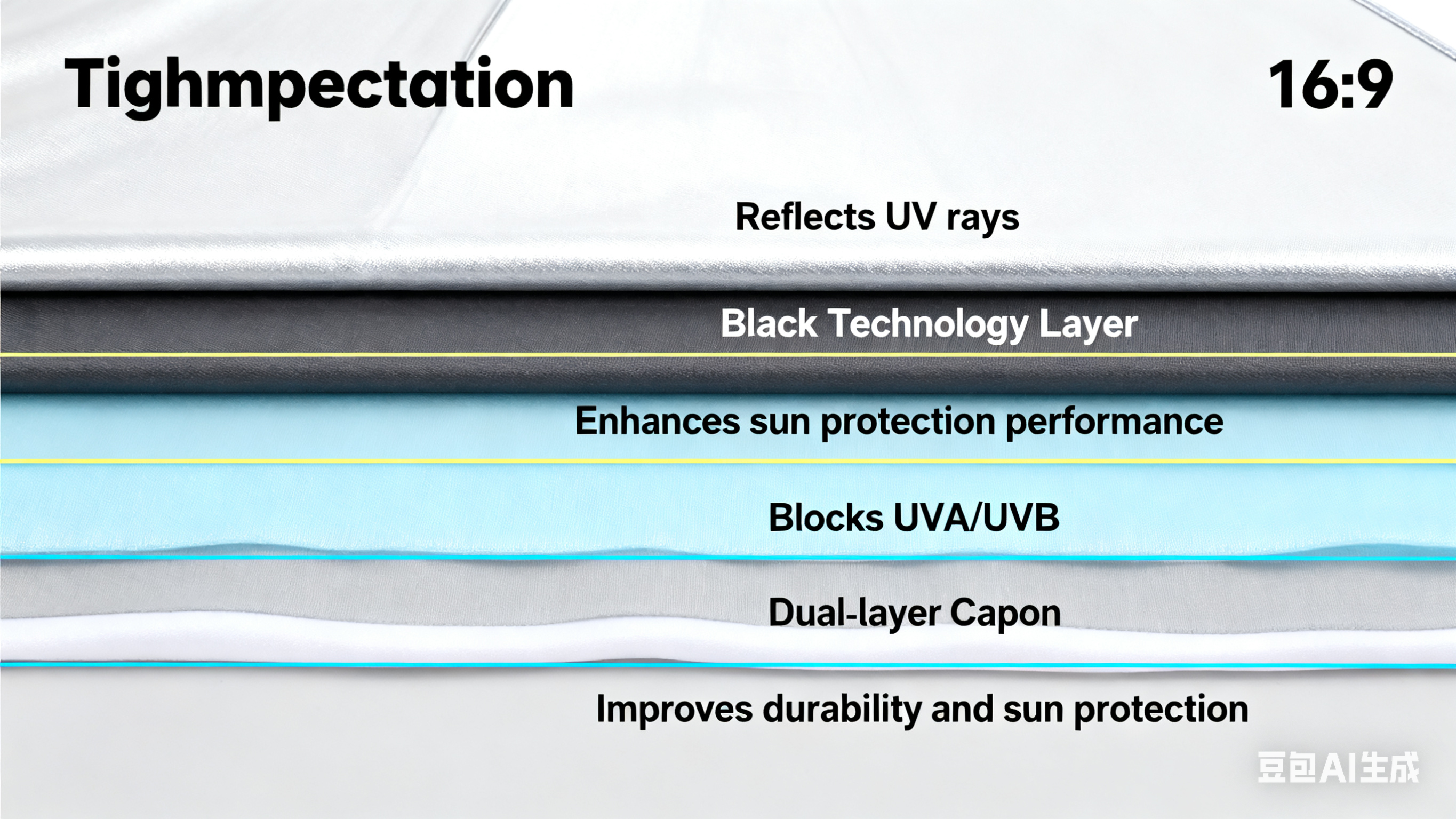 Tighmpectation

16:9

Reflects UV rays

Black Technology Layer

Enhances sun protection performance

Blocks UVA/UVB

Dual-layer Capon

Improves durability and sun protection

豆包AI生成